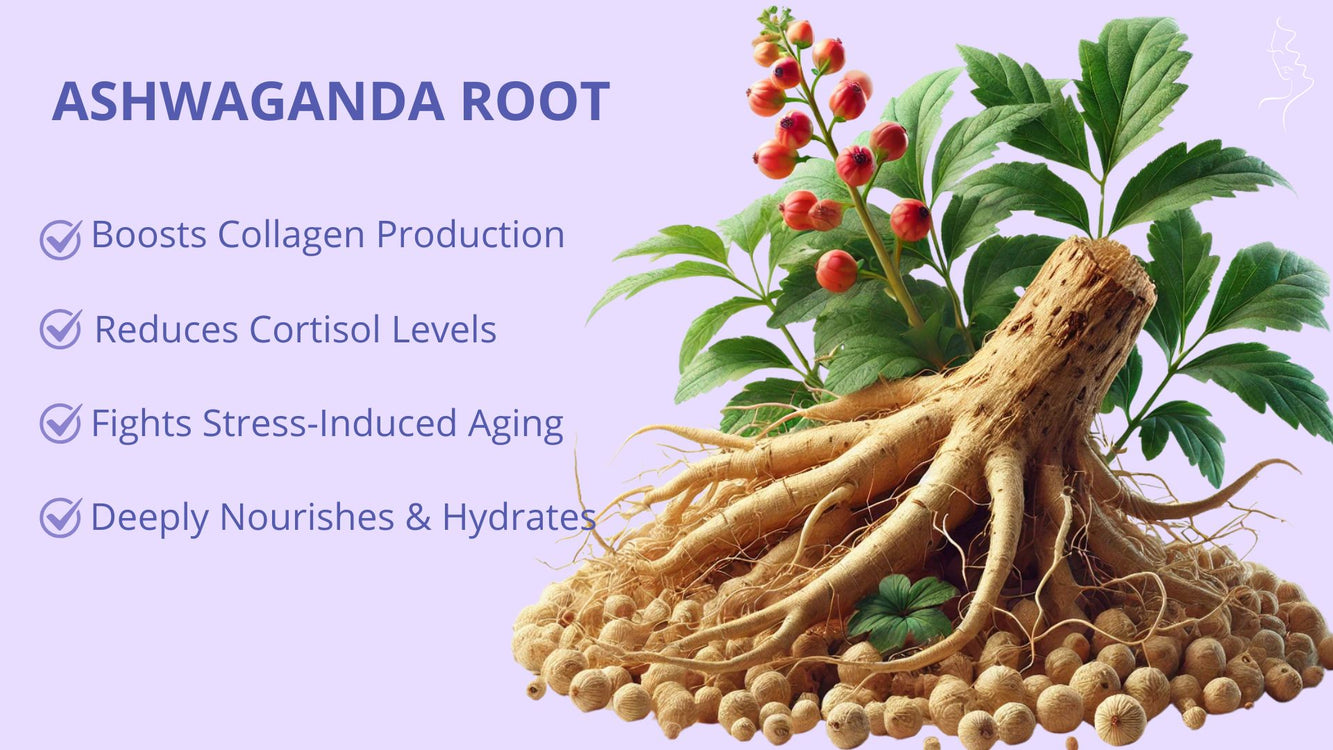 ASHWAGANDA ROOT

Boosts Collagen Production

Reduces Cortisol Levels

Fights Stress-Induced Aging

Deeply Nourishes & Hydrates